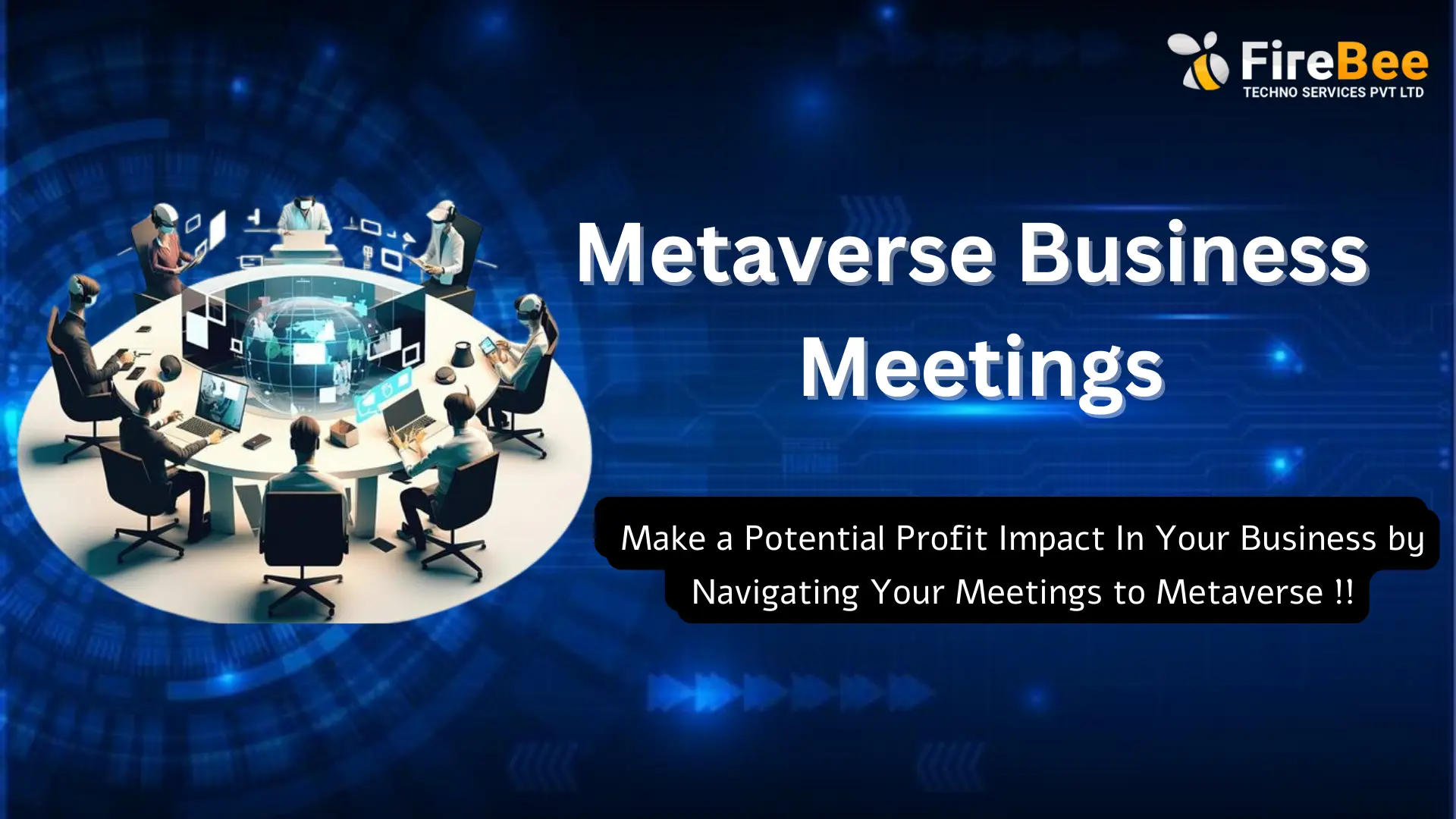 FireBee
TECHNO SERVICES PVT LTD

Metaverse Business Meetings

Make a Potential Profit Impact In Your Business by Navigating Your Meetings to Metaverse !!